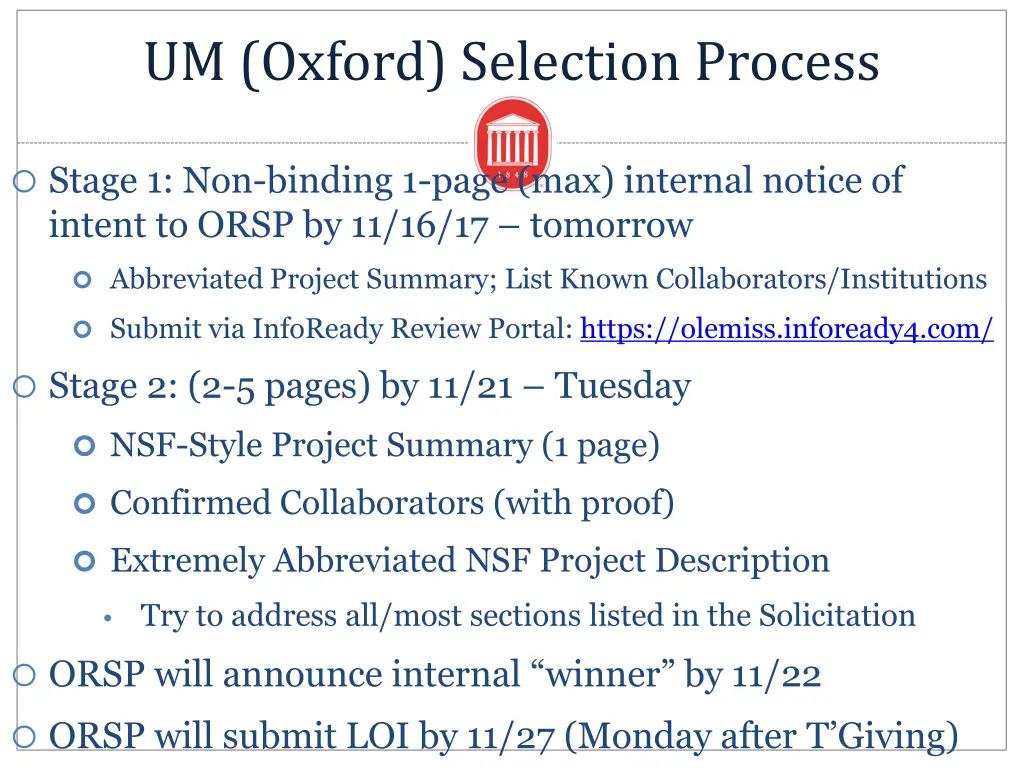 UM (Oxford) Selection Process

Stage 1: Non-binding 1-page (max) internal notice of intent to ORSP by 11/16/17 – tomorrow

Abbreviated Project Summary; List Known Collaborators/Institutions

Submit via InfoReady Review Portal: https://olemiss.infoready4.com/

Stage 2: (2-5 pages) by 11/21 – Tuesday

NSF-Style Project Summary (1 page)

Confirmed Collaborators (with proof)

Extremely Abbreviated NSF Project Description

Try to address all/most sections listed in the Solicitation

ORSP will announce internal “winner” by 11/22

ORSP will submit LOI by 11/27 (Monday after T’Giving)